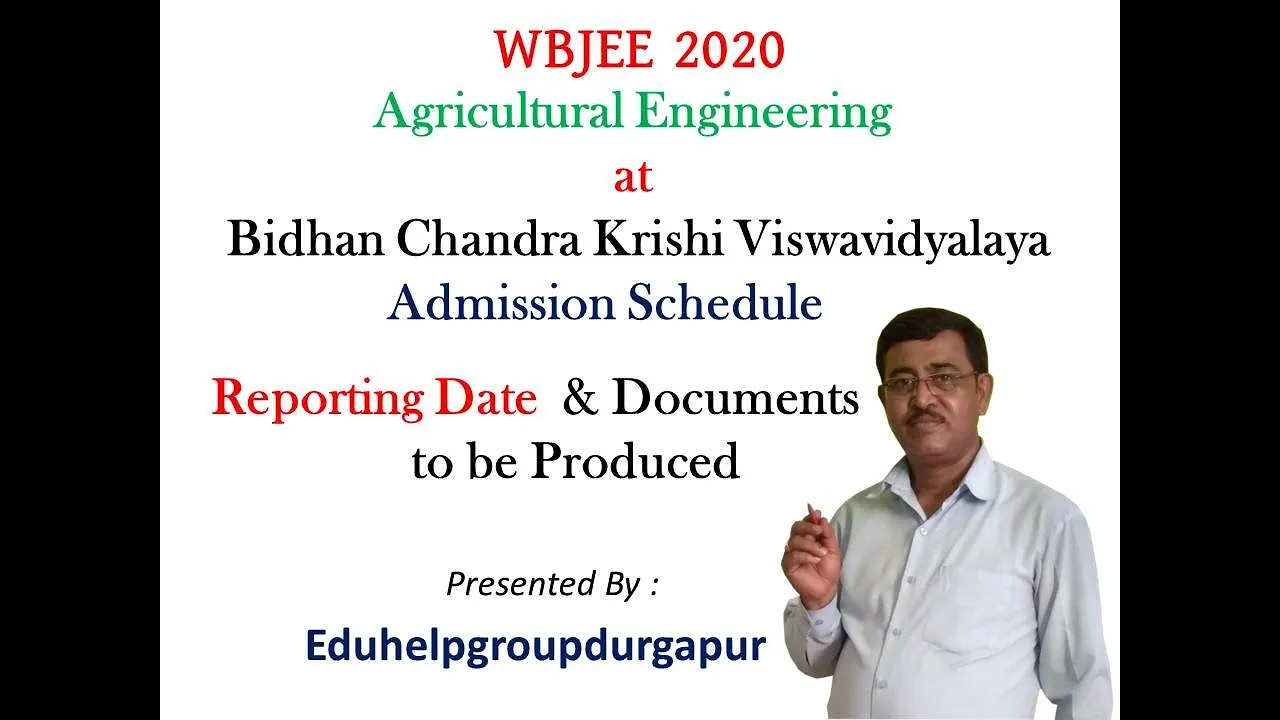 WBJEE 2020
Agricultural Engineering
at
Bidhan Chandra Krishi Viswavidyalaya
Admission Schedule

Reporting Date & Documents to be Produced

Presented By :

Eduhelpgroupdurgapur